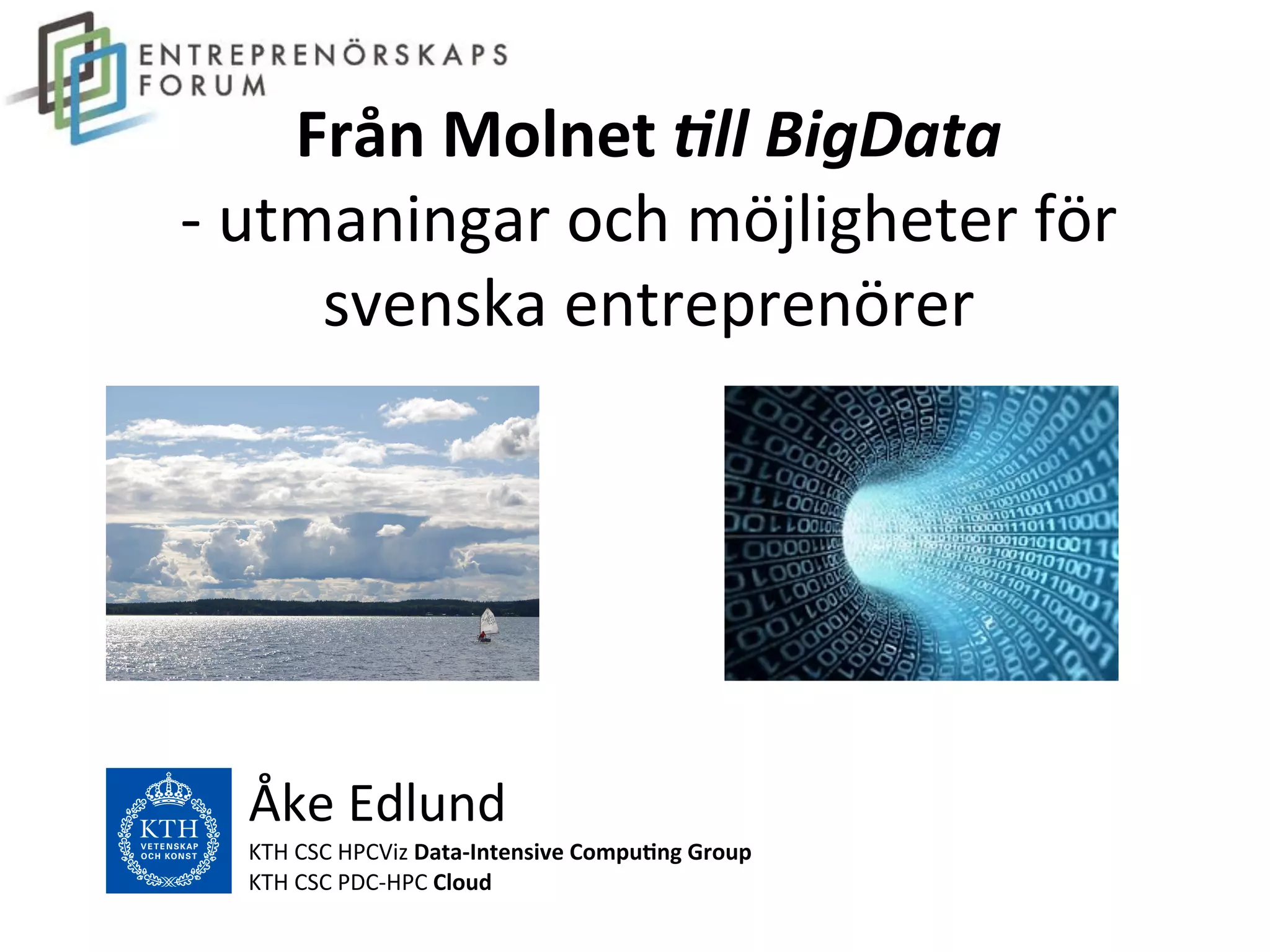 ENTREPRENÖRSKAPS FORUM

Från Molnet till BigData
- utmaningar och möjligheter för svenska entreprenörer

KTH VETENSKAP OCH KONST

Åke Edlund
KTH CSC HPCViz Data-Intensive Computing Group
KTH CSC PDC-HPC Cloud